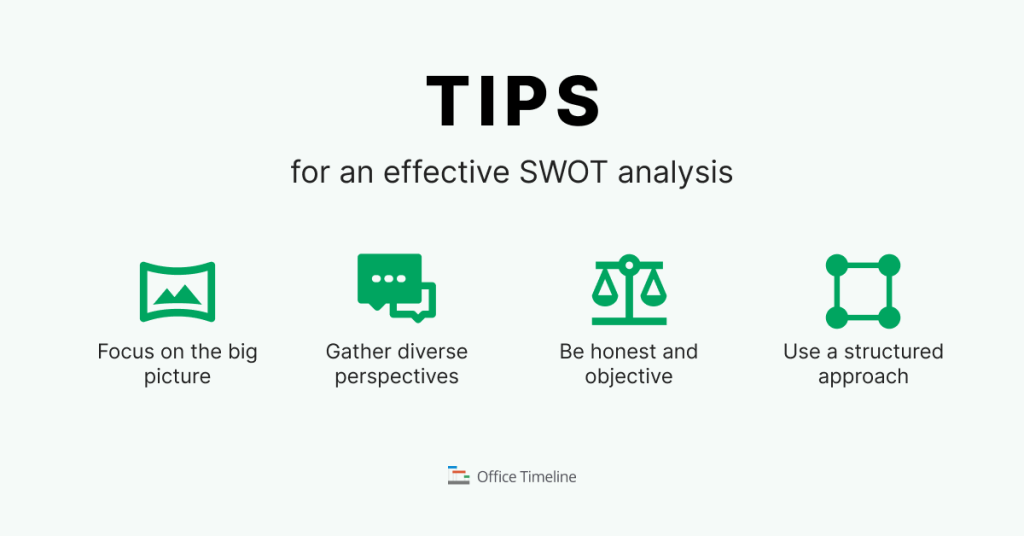 TIPS

for an effective SWOT analysis

Focus on the big picture

Gather diverse perspectives

Be honest and objective

Use a structured approach

Office Timeline